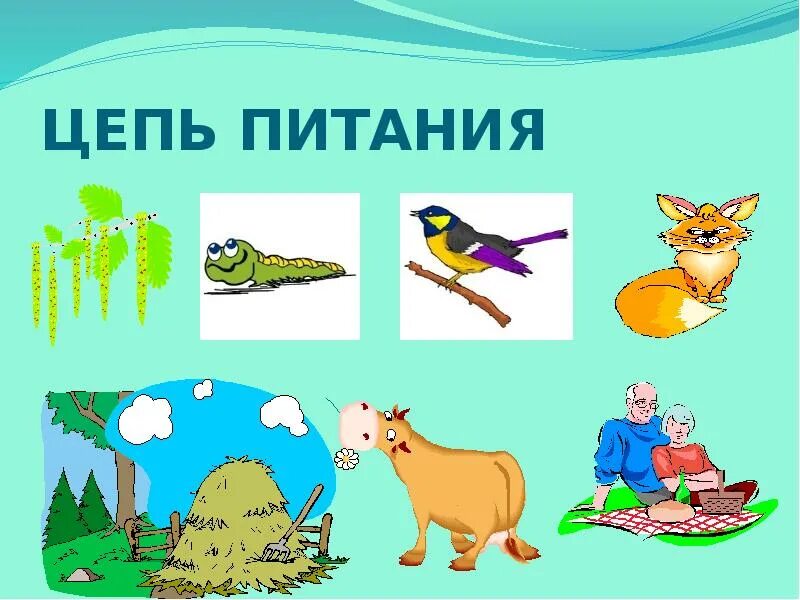 ЦЕПЬ ПИТАНИЯ